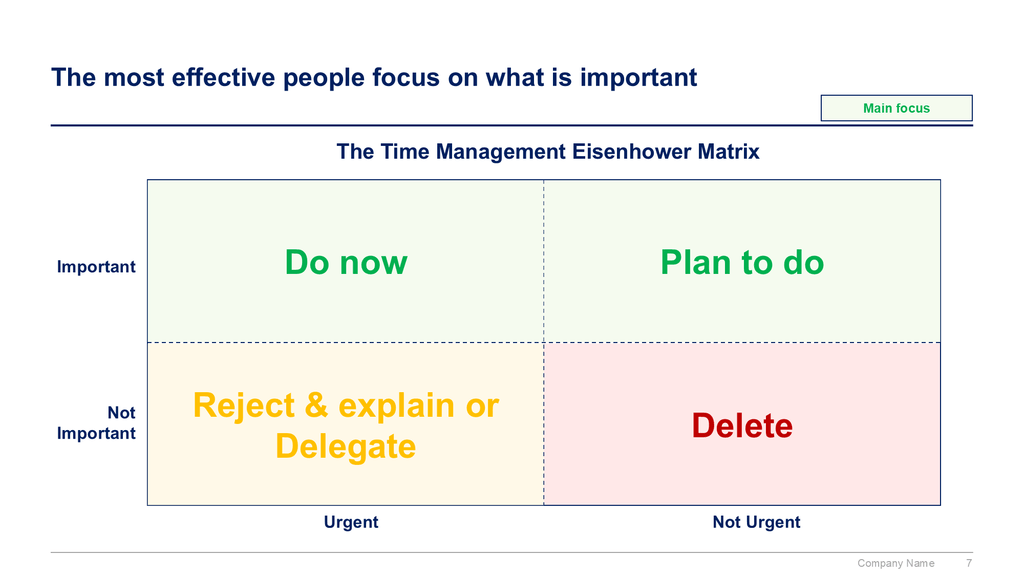 The most effective people focus on what is important

Main focus

The Time Management Eisenhower Matrix

Important

Do now

Plan to do

Not Important

Reject & explain or Delegate

Delete

Urgent

Not Urgent

Company Name 7